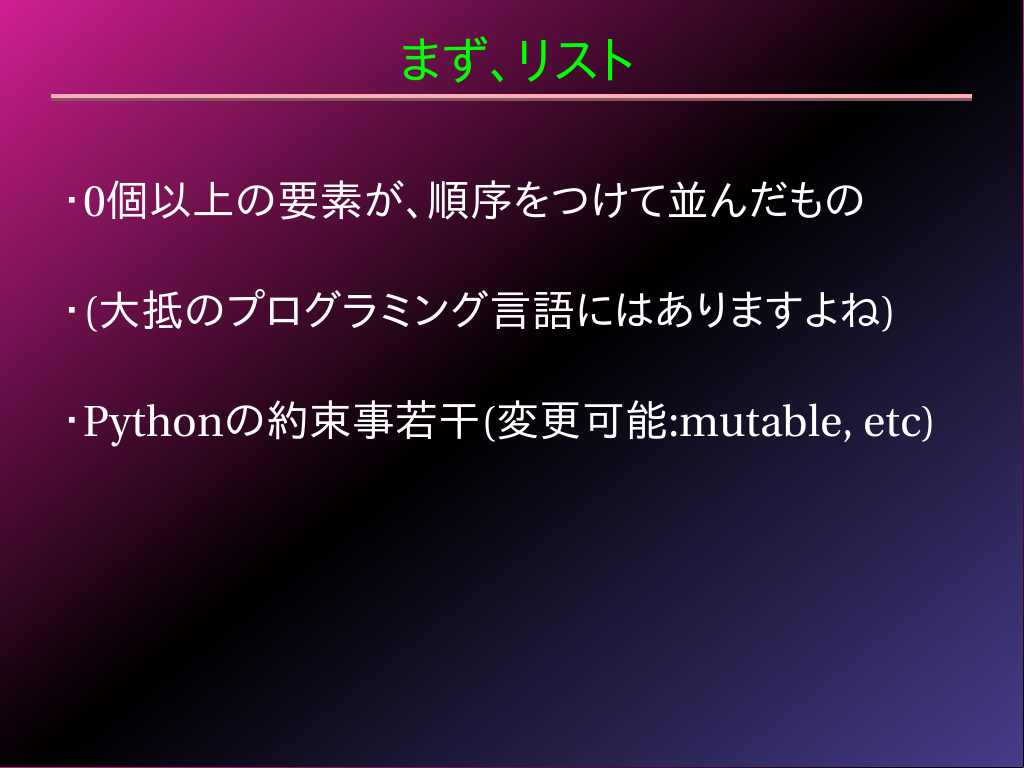 まず、リスト

・0個以上の要素が、順序をつけて並んだもの

・(大抵のプログラミング言語にはありますよね)

・Pythonの約束事若干(変更可能:mutable, etc)